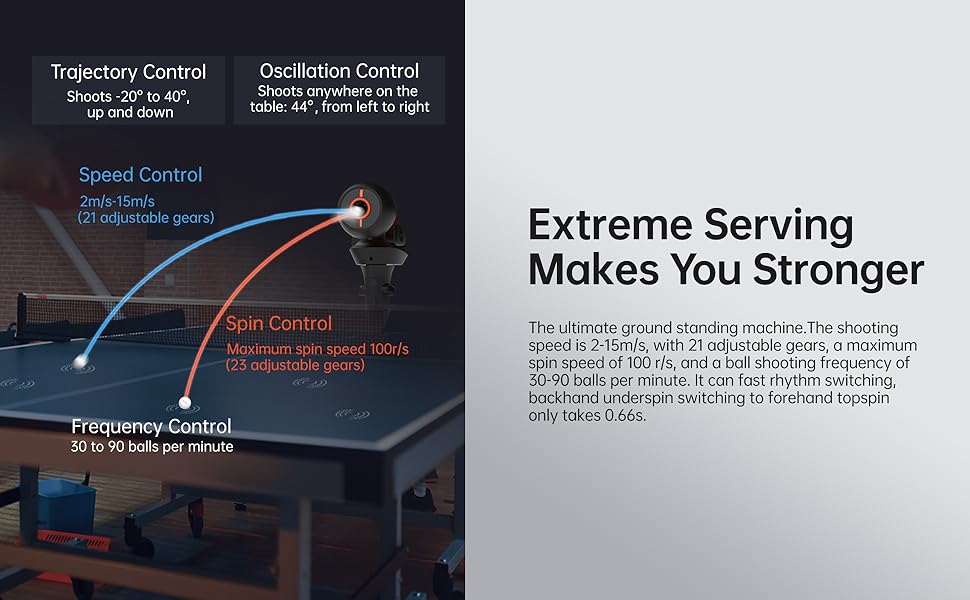 Trajectory Control
Shoots -20° to 40°, up and down

Oscillation Control
Shoots anywhere on the table: 44°, from left to right

Speed Control
2m/s-15m/s
(21 adjustable gears)

Spin Control
Maximum spin speed 100r/s
(23 adjustable gears)

Frequency Control
30 to 90 balls per minute

Extreme Serving Makes You Stronger

The ultimate ground standing machine.The shooting speed is 2-15m/s, with 21 adjustable gears, a maximum spin speed of 100 r/s, and a ball shooting frequency of 30-90 balls per minute. It can fast rhythm switching, backhand underspin switching to forehand topspin only takes 0.66s.